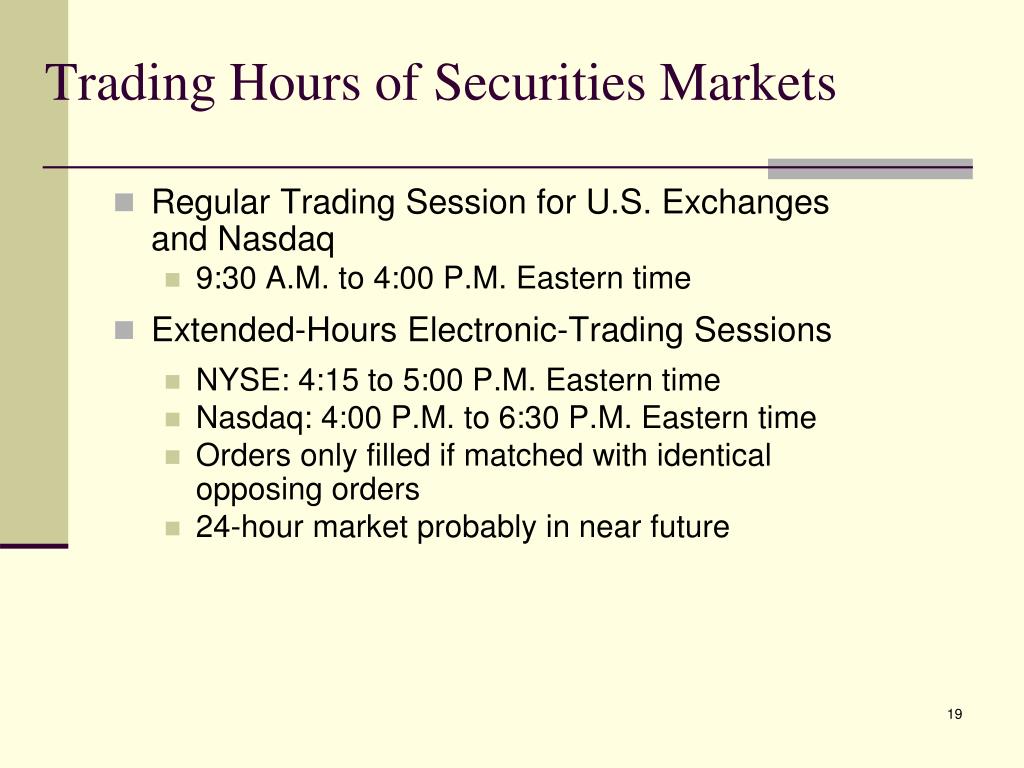 Trading Hours of Securities Markets

Regular Trading Session for U.S. Exchanges and Nasdaq

9:30 A.M. to 4:00 P.M. Eastern time

Extended-Hours Electronic-Trading Sessions

NYSE: 4:15 to 5:00 P.M. Eastern time

Nasdaq: 4:00 P.M. to 6:30 P.M. Eastern time

Orders only filled if matched with identical opposing orders

24-hour market probably in near future

19